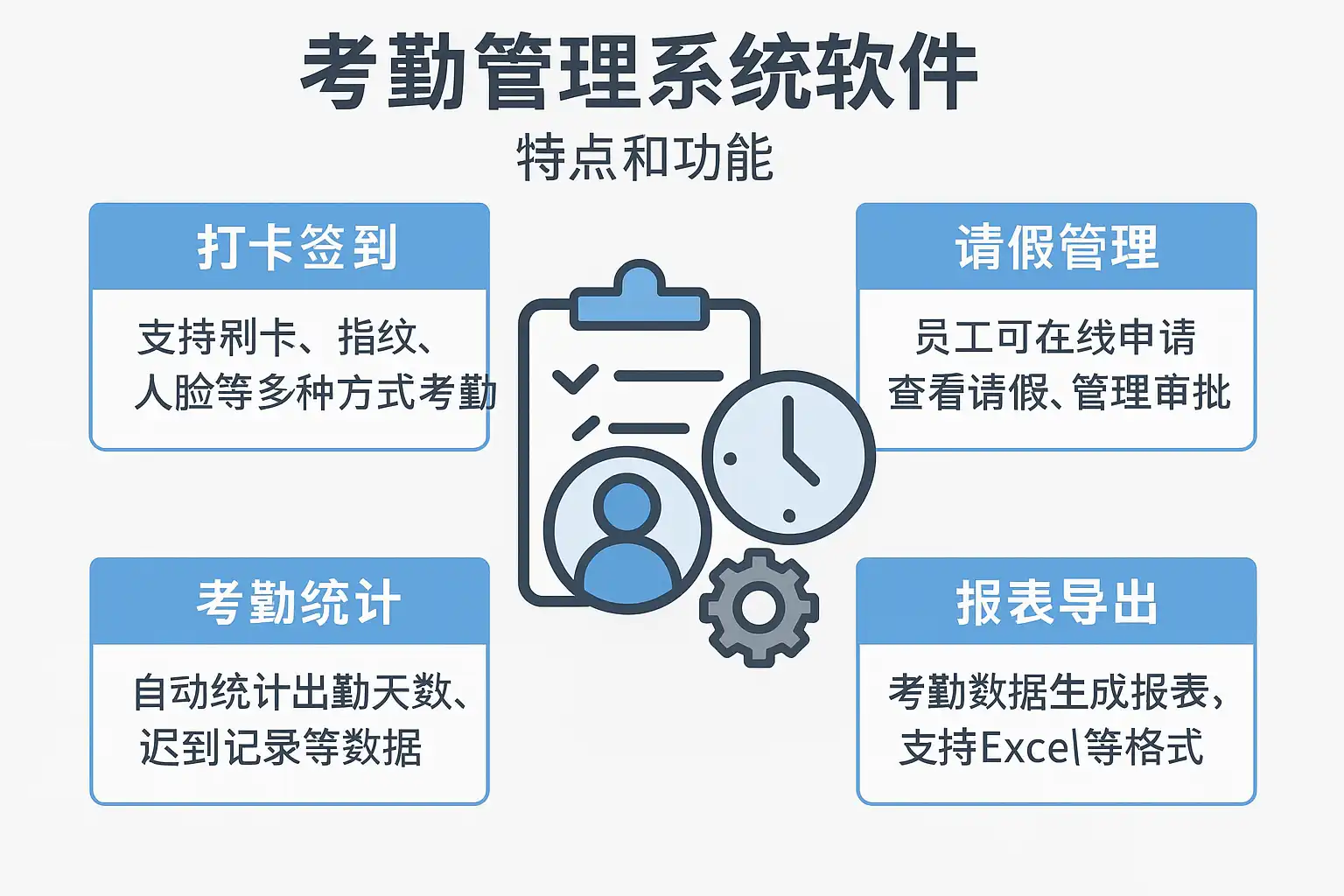 考勤管理系统软件

特点和功能

打卡签到

支持刷卡、指纹、人脸等多种方式考勤

请假管理

员工可在线申请查看请假、管理审批

考勤统计

自动统计出勤天数、迟到记录等数据

报表导出

考勤数据生成报表，支持Excel等格式